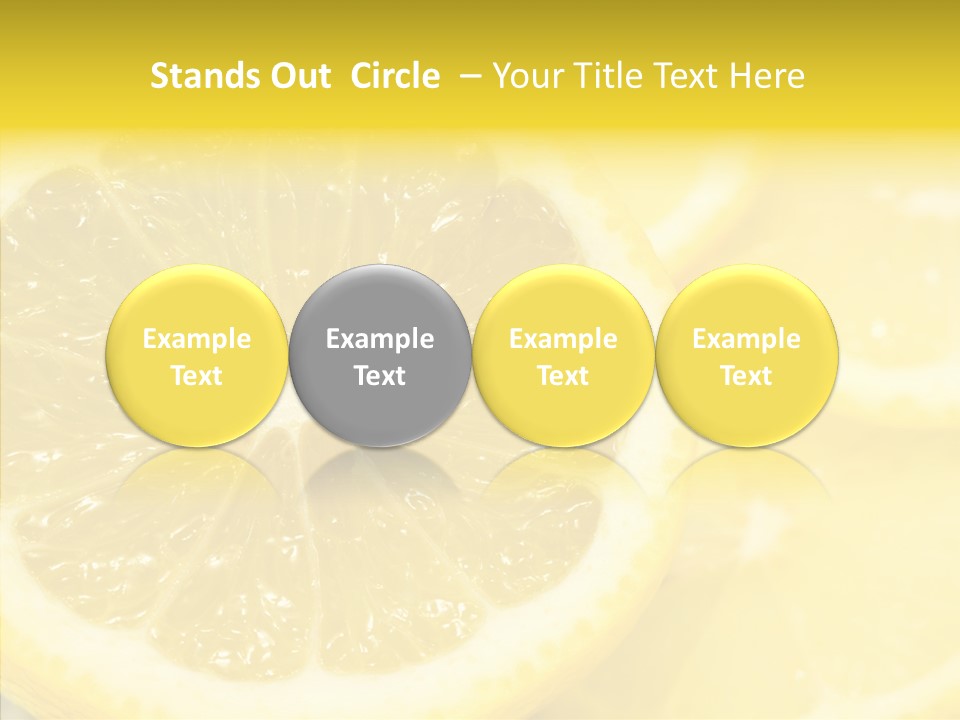 Stands Out Circle – Your Title Text Here

Example Text

Example Text

Example Text

Example Text